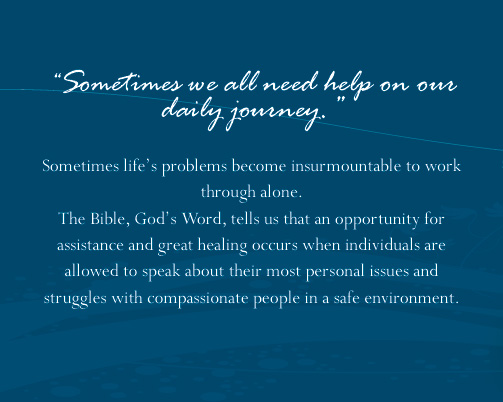 “Sometimes we all need help on our daily journey.”

Sometimes life’s problems become insurmountable to work through alone.
The Bible, God’s Word, tells us that an opportunity for assistance and great healing occurs when individuals are allowed to speak about their most personal issues and struggles with compassionate people in a safe environment.